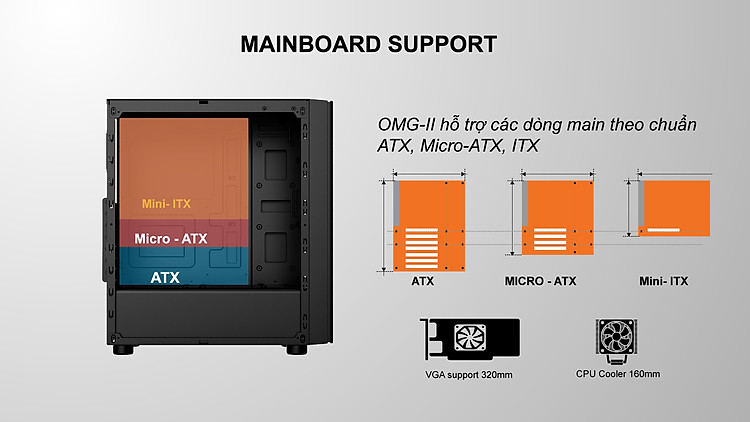 MAINBOARD SUPPORT

Mini- ITX

Micro - ATX

ATX

OMG-II hỗ trợ các dòng main theo chuẩn ATX, Micro-ATX, ITX

ATX

MICRO - ATX

Mini- ITX

VGA support 320mm

CPU Cooler 160mm